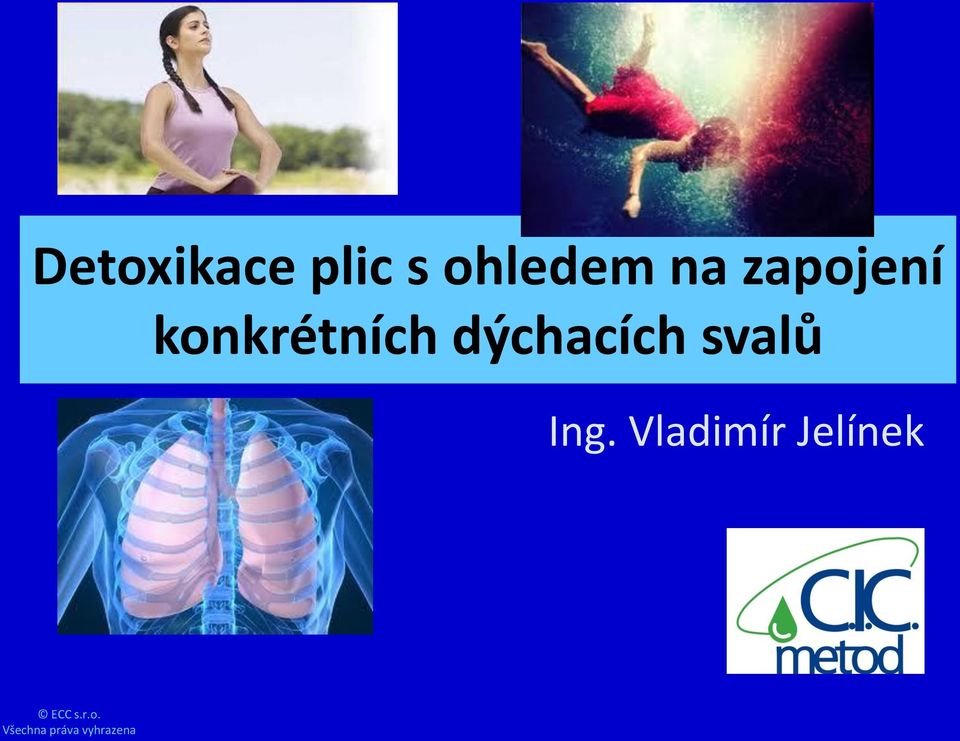 Detoxikace plic s ohledem na zapojení konkrétních dýchacích svalů

Ing. Vladimír Jelínek

C.I.C. metod

© ECC s.r.o.
Všechna práva vyhrazena